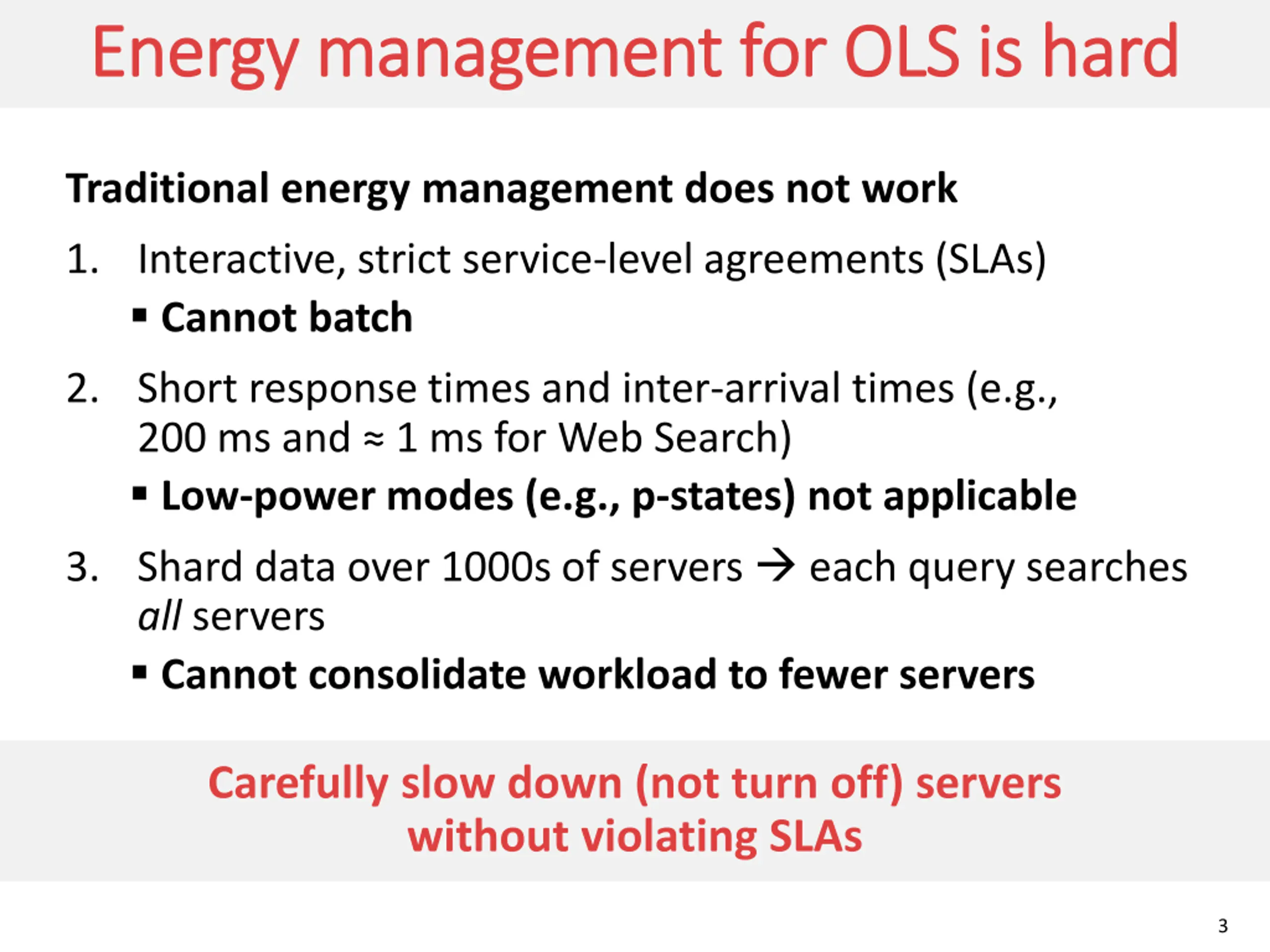 Energy management for OLS is hard

Traditional energy management does not work

1. Interactive, strict service-level agreements (SLAs)
▪ Cannot batch

2. Short response times and inter-arrival times (e.g., 200 ms and ≈ 1 ms for Web Search)
▪ Low-power modes (e.g., p-states) not applicable

3. Shard data over 1000s of servers → each query searches all servers
▪ Cannot consolidate workload to fewer servers

Carefully slow down (not turn off) servers without violating SLAs

3